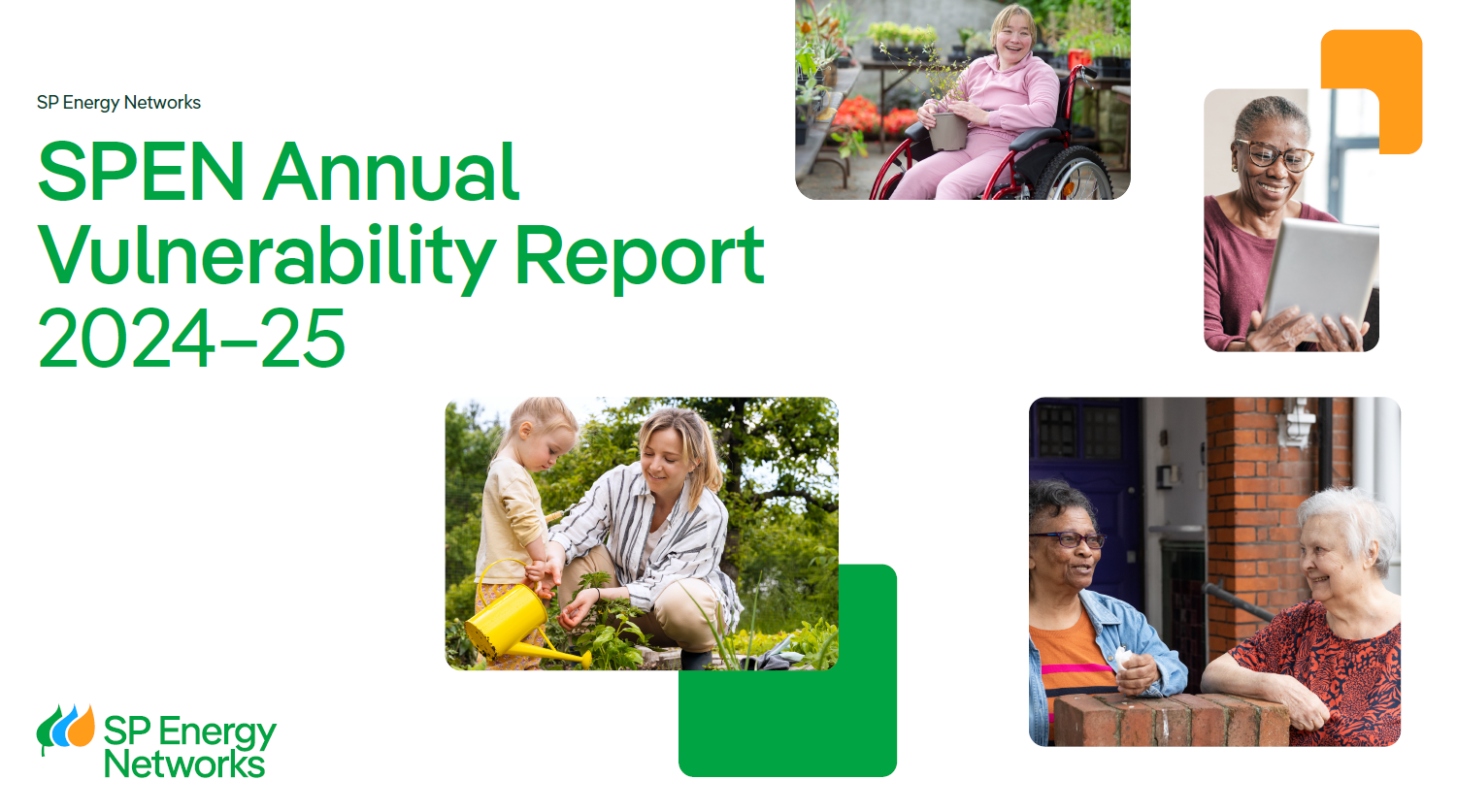 SP Energy Networks

SPEN Annual Vulnerability Report 2024–25

SP Energy Networks